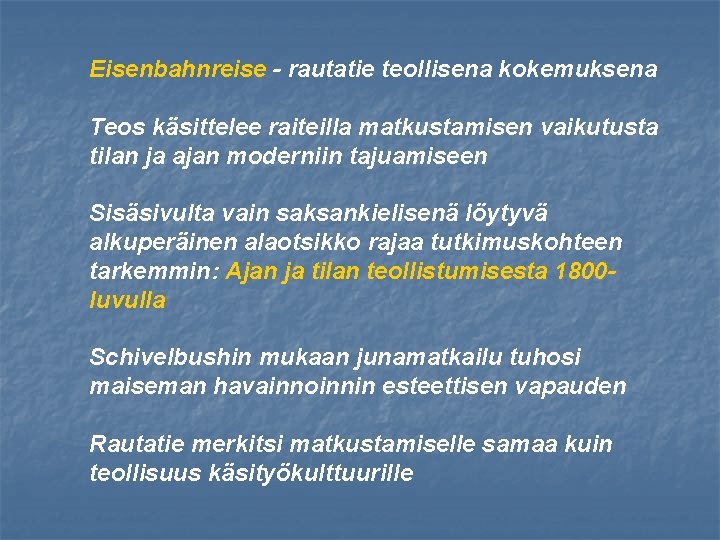 Eisenbahnreise - rautatie teollisena kokemuksena

Teos käsittelee raiteilla matkustamisen vaikutusta tilan ja ajan moderniin tajuamiseen

Sisäsivulta vain saksankielisenä löytyvä alkuperäinen alaotsikko rajaa tutkimuskohteen tarkemmin: Ajan ja tilan teollistumisesta 1800-luvulla

Schivelbushin mukaan junamatkailu tuhosi maiseman havainnoinnin esteettisen vapauden

Rautatie merkitsi matkustamiselle samaa kuin teollisuus käsityökulttuurille